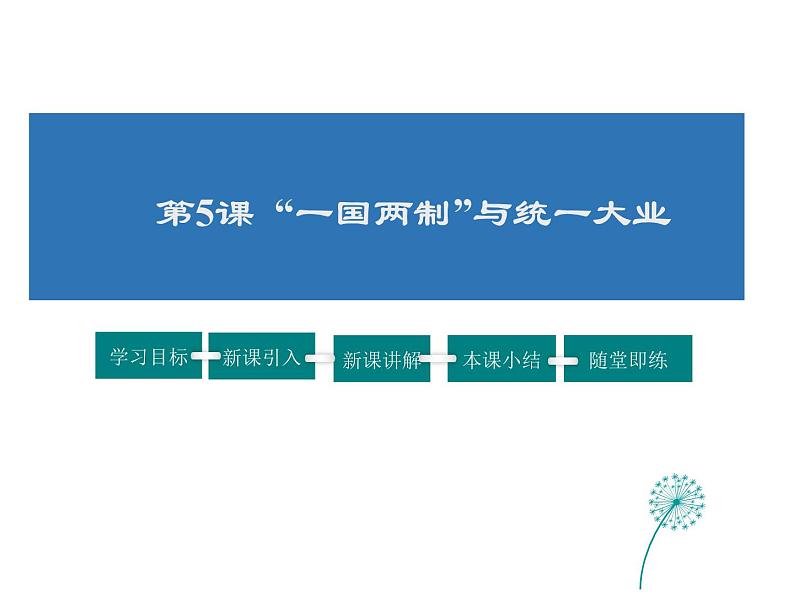 第5课 “一国两制”与统一大业

学习目标

新课引入

新课讲解

本课小结

随堂即练